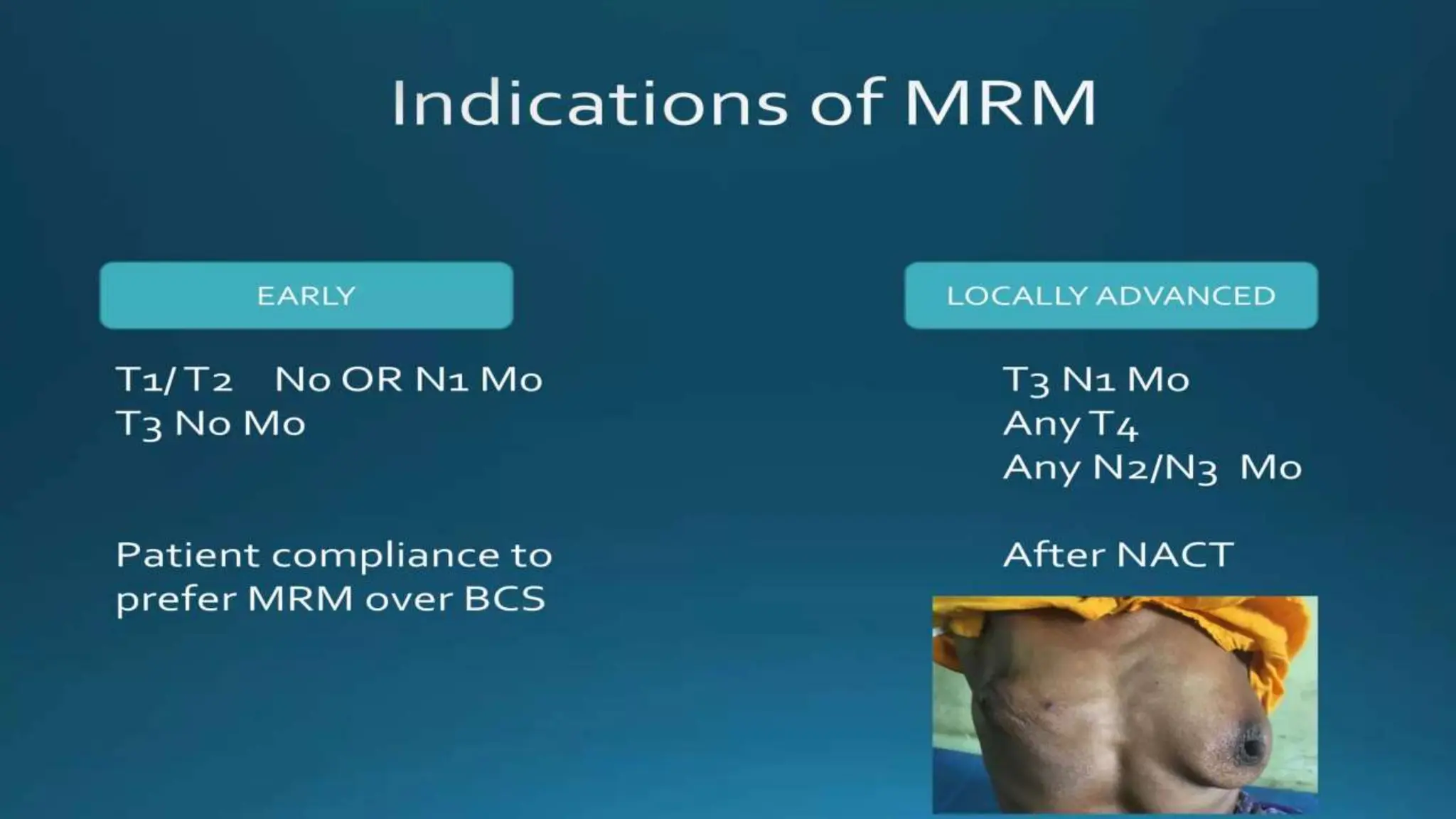 Indications of MRM

EARLY

T1/ T2 N0 OR N1 M0
T3 N0 M0

Patient compliance to prefer MRM over BCS

LOCALLY ADVANCED

T3 N1 M0
Any T4
Any N2/N3 M0

After NACT